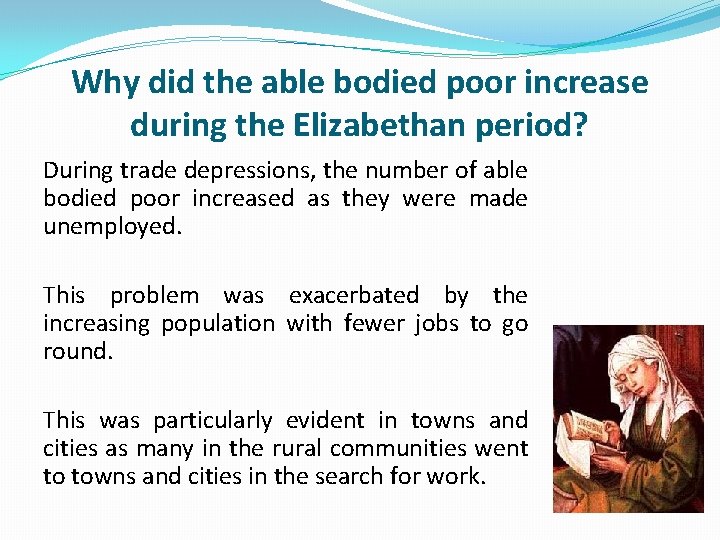 Why did the able bodied poor increase during the Elizabethan period?

During trade depressions, the number of able bodied poor increased as they were made unemployed.

This problem was exacerbated by the increasing population with fewer jobs to go round.

This was particularly evident in towns and cities as many in the rural communities went to towns and cities in the search for work.